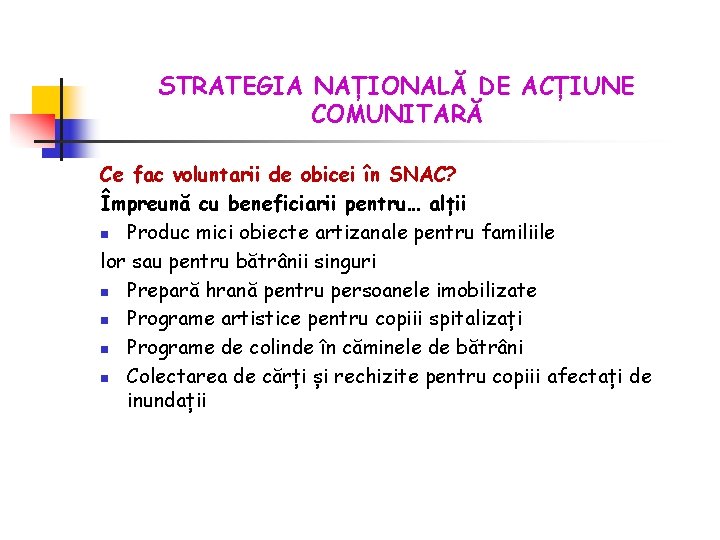 STRATEGIA NAȚIONALĂ DE ACȚIUNE COMUNITARĂ

Ce fac voluntarii de obicei în SNAC?
Împreună cu beneficiarii pentru… alții

- Produc mici obiecte artizanale pentru familiile

lor sau pentru bătrânii singuri

- Prepară hrană pentru persoanele imobilizate
- Programe artistice pentru copiii spitalizați
- Programe de colinde în căminele de bătrâni
- Colectarea de cărți și rechizite pentru copiii afectați de inundații